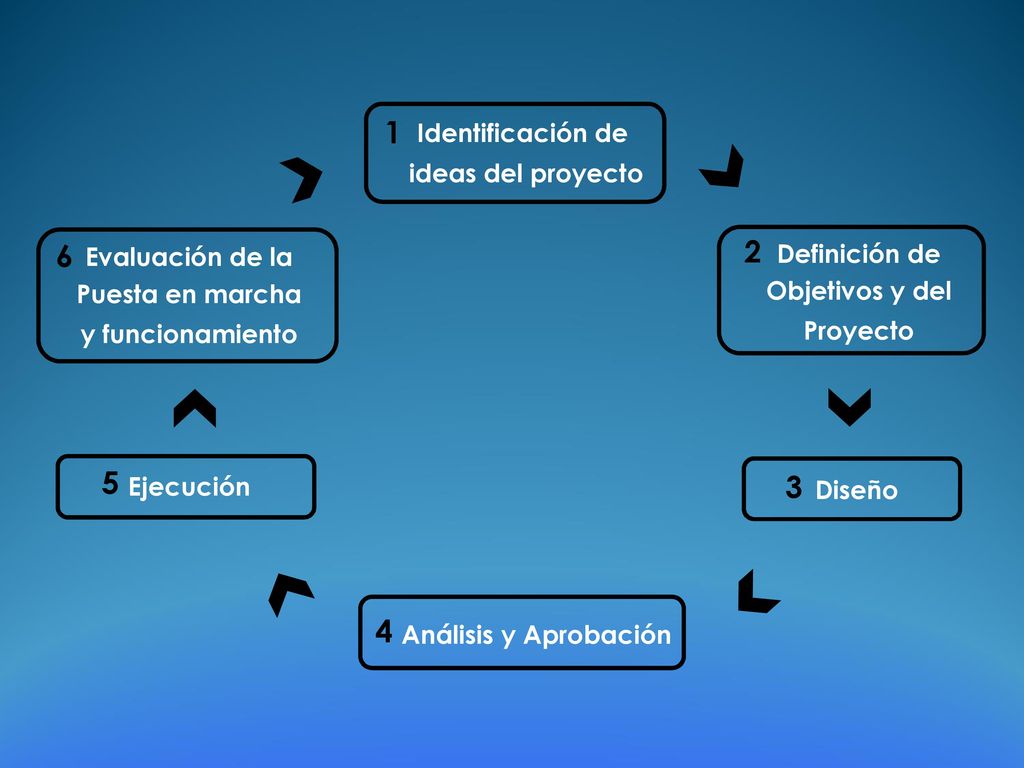 1 Identificación de ideas del proyecto

2 Definición de Objetivos y del Proyecto

3 Diseño

4 Análisis y Aprobación

5 Ejecución

6 Evaluación de la Puesta en marcha y funcionamiento